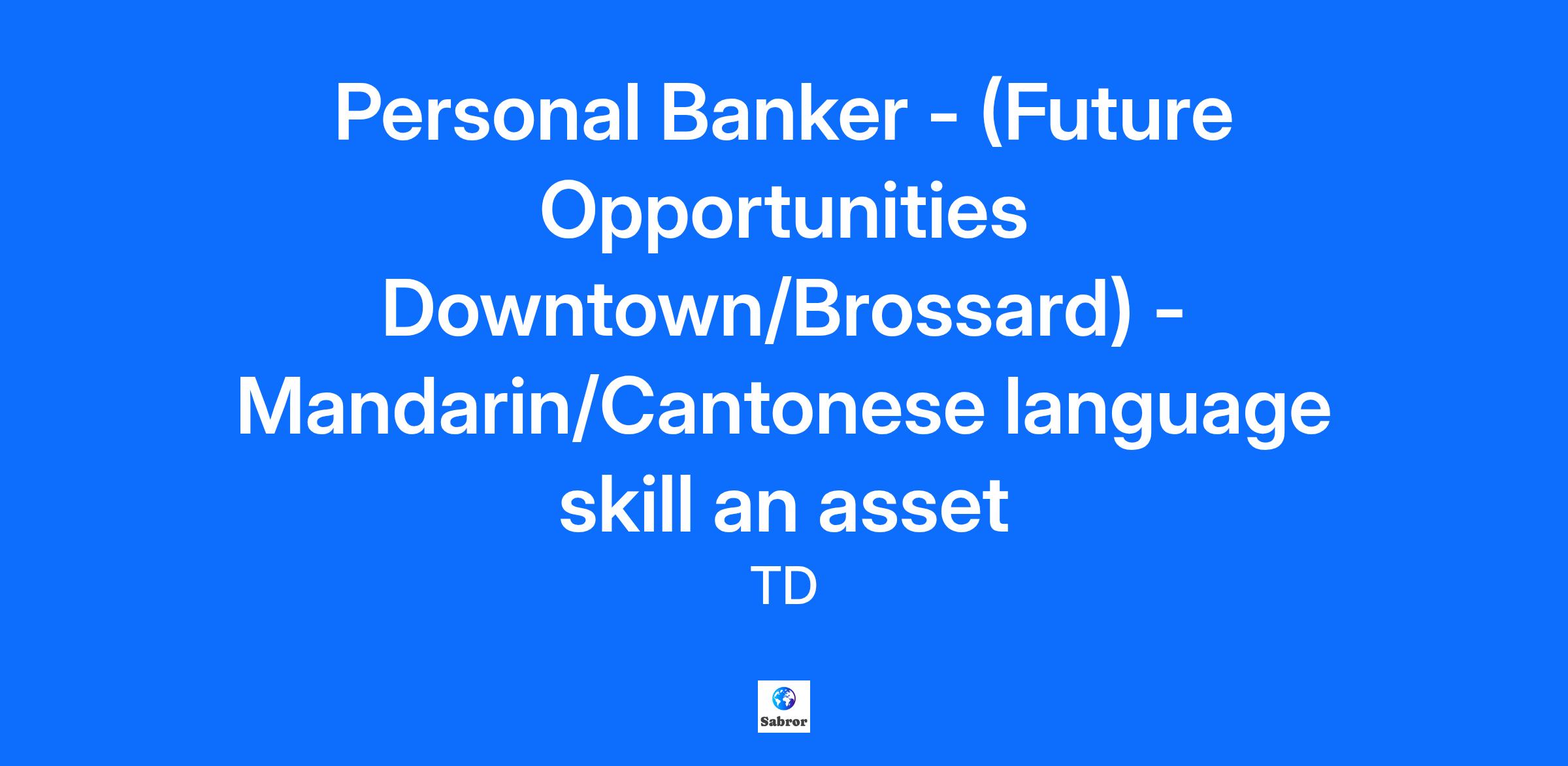 Personal Banker - (Future Opportunities Downtown/Brossard) - Mandarin/Cantonese language skill an asset

TD

Sabror